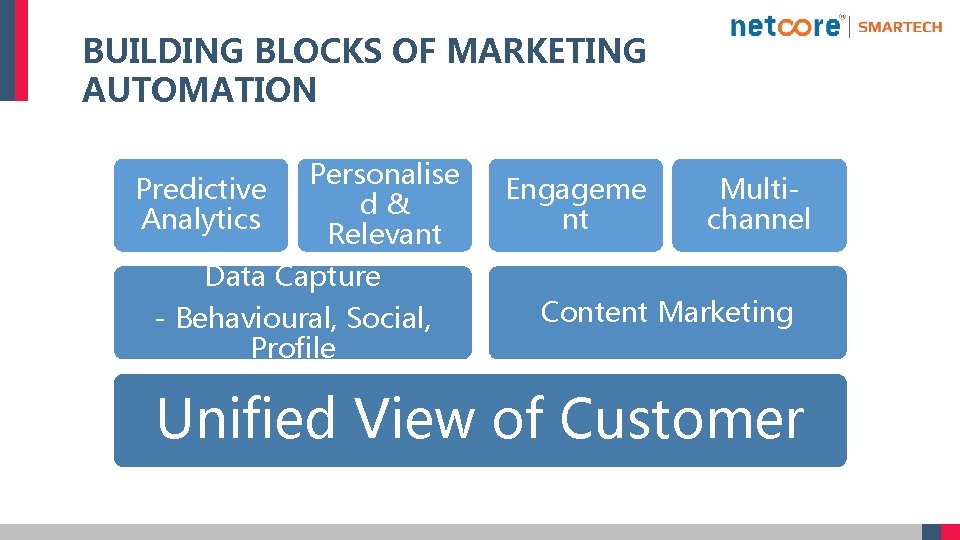 BUILDING BLOCKS OF MARKETING AUTOMATION

netcore | SMARTECH

Predictive Analytics

Personalised & Relevant

Engagement

Multi-channel

Data Capture
- Behavioural, Social, Profile

Content Marketing

Unified View of Customer